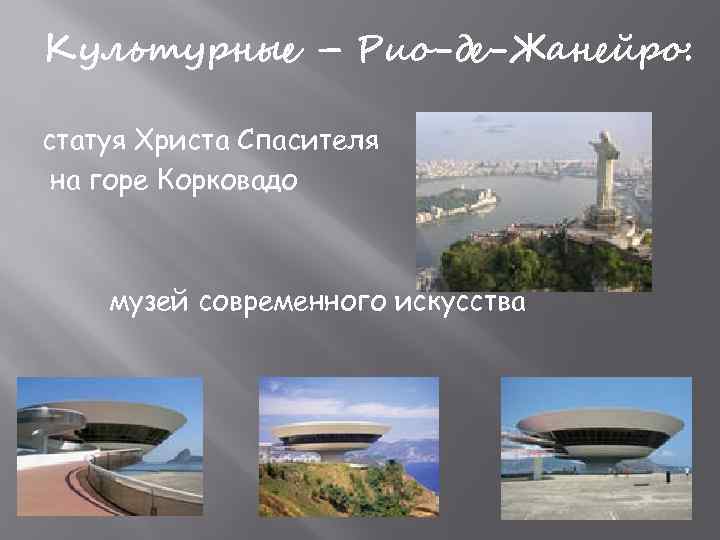 Культурные – Рио-де-Жанейро:

статуя Христа Спасителя на горе Корковадо

музей современного искусства